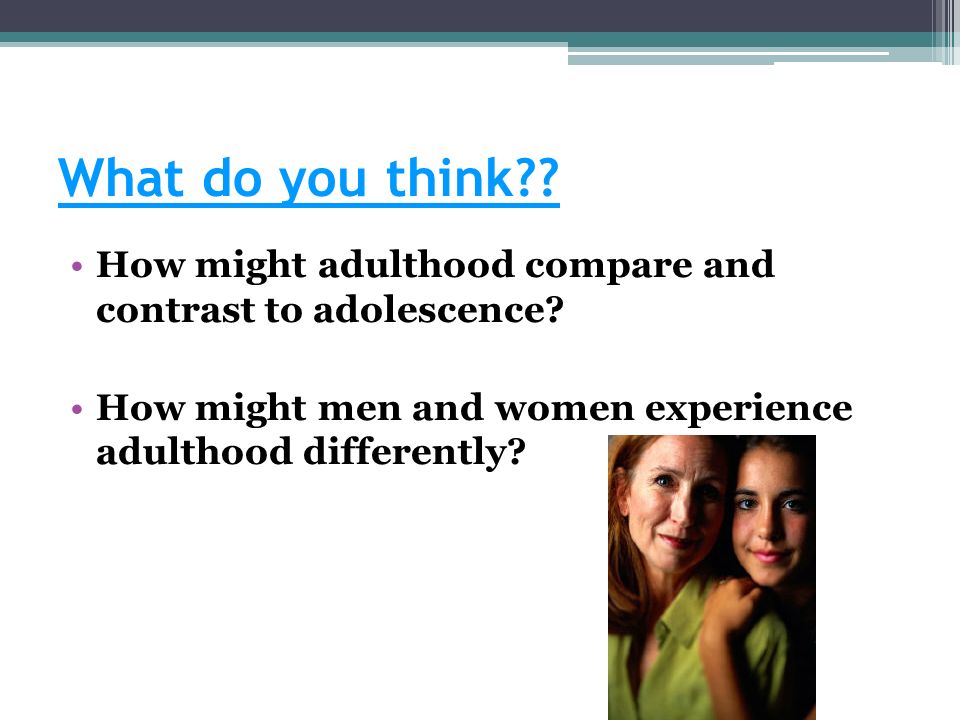 What do you think??

• How might adulthood compare and contrast to adolescence?

• How might men and women experience adulthood differently?